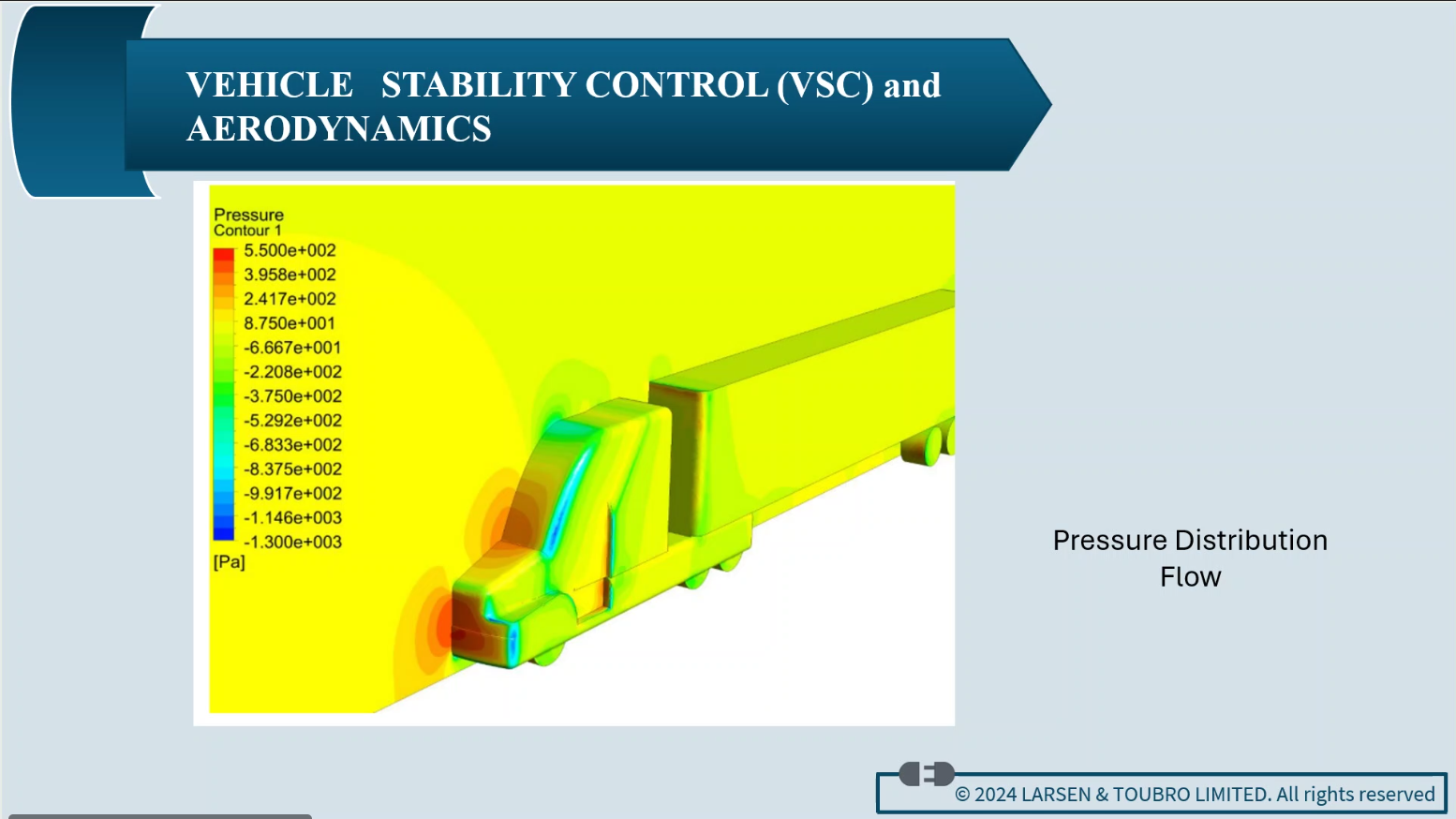 VEHICLE STABILITY CONTROL (VSC) and AERODYNAMICS

Pressure
Contour 1
5.500e+002
3.958e+002
2.417e+002
8.750e+001
-6.667e+001
-2.208e+002
-3.750e+002
-5.292e+002
-6.833e+002
-8.375e+002
-9.917e+002
-1.146e+003
-1.300e+003
[Pa]

Pressure Distribution Flow

© 2024 LARSEN & TOUBRO LIMITED. All rights reserved